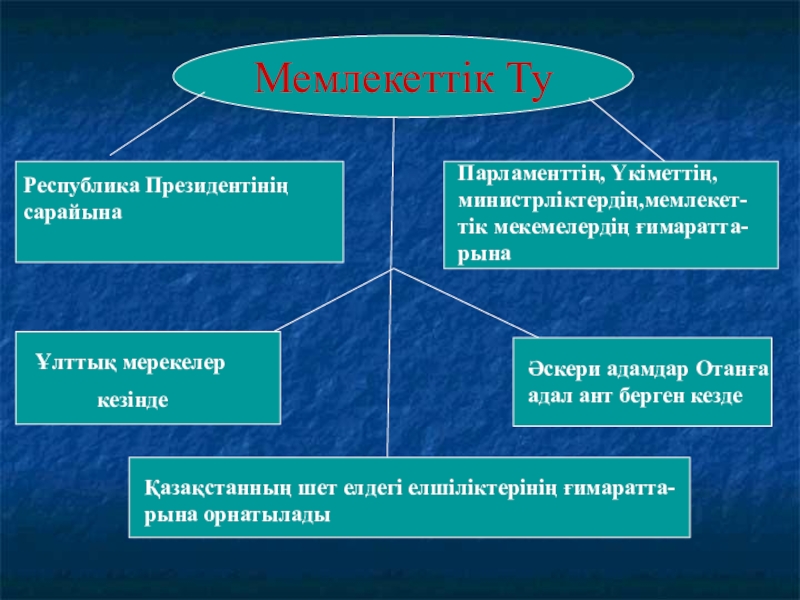 Мемлекеттік Ту

Республика Президентінің сарайына

Парламенттің, Үкіметтің, министрліктердің,мемлекеттік мекемелердің ғимараттарына

Ұлттық мерекелер кезінде

Әскери адамдар Отанға адал ант берген кезде

Қазақстанның шет елдегі елшіліктерінің ғимараттарына орнатылады